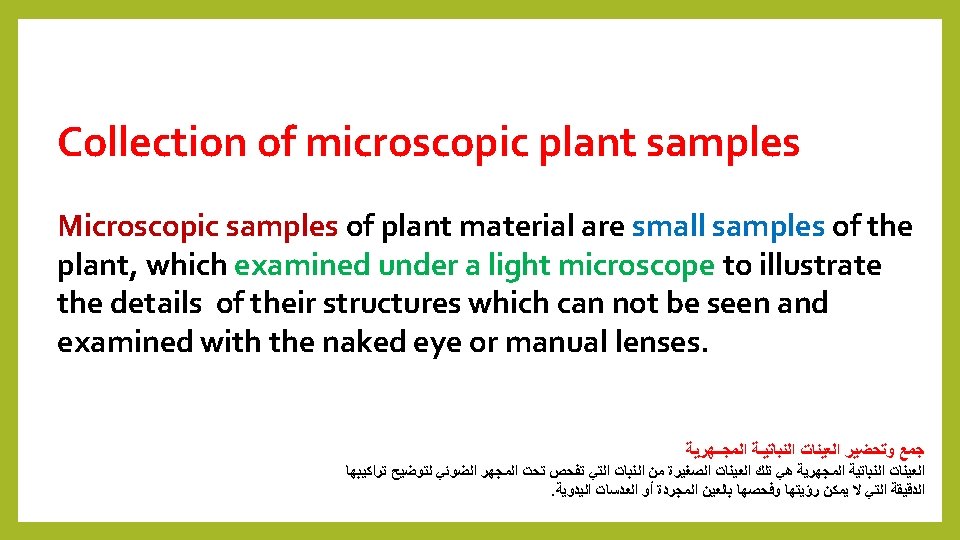 Collection of microscopic plant samples

Microscopic samples of plant material are small samples of the plant, which examined under a light microscope to illustrate the details of their structures which can not be seen and examined with the naked eye or manual lenses.

جمع وتحضير العينات النباتية المجهرية
العينات النباتية المجهرية هي تلك العينات الصغيرة من النبات التي تفحص تحت المجهر الضوئي لتوضيح تراكيبها الدقيقة التي لا يمكن رؤيتها وفحصها بالعين المجردة أو العدسات اليدوية.